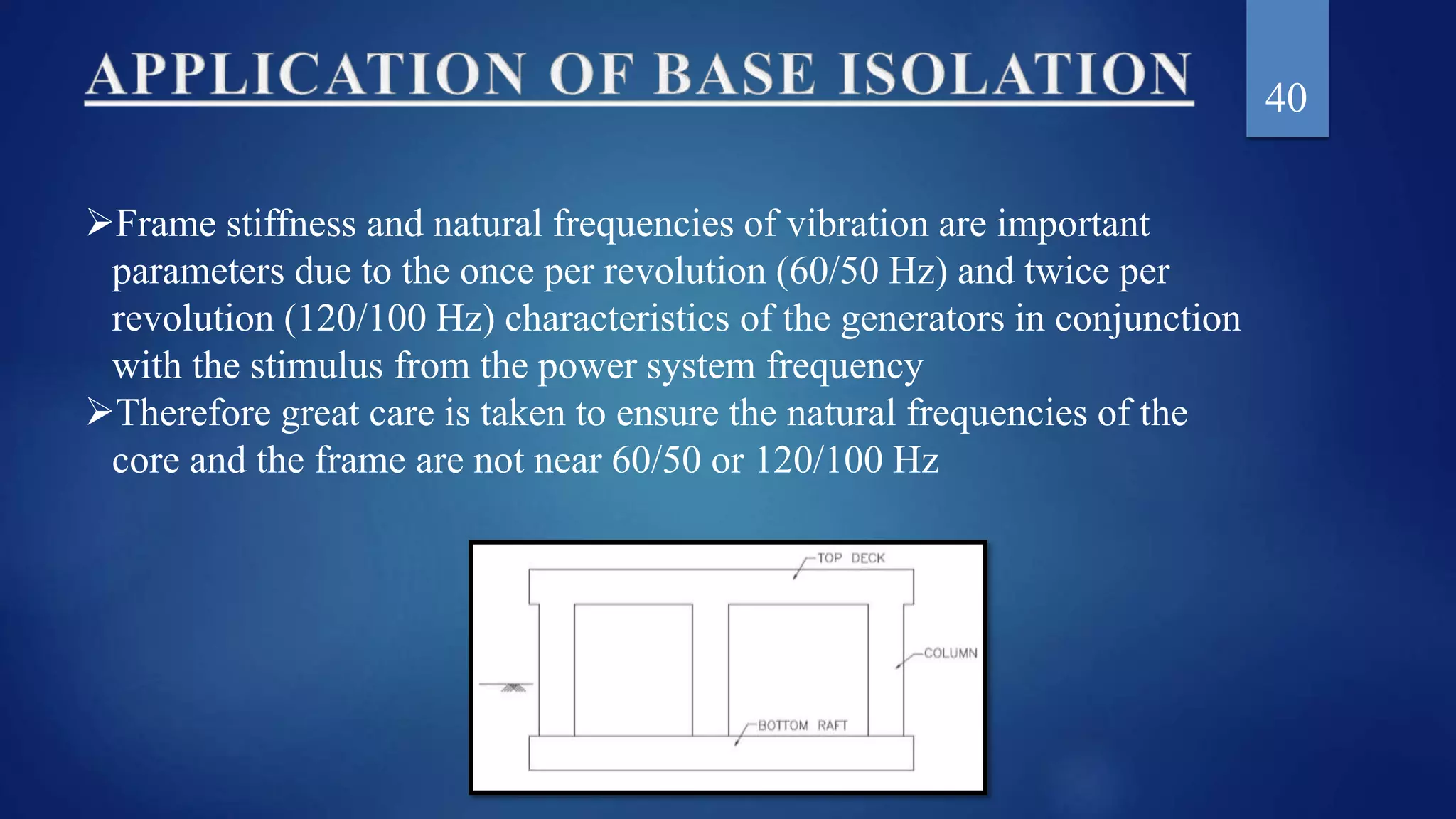 APPLICATION OF BASE ISOLATION

40

➢Frame stiffness and natural frequencies of vibration are important parameters due to the once per revolution (60/50 Hz) and twice per revolution (120/100 Hz) characteristics of the generators in conjunction with the stimulus from the power system frequency

➢Therefore great care is taken to ensure the natural frequencies of the core and the frame are not near 60/50 or 120/100 Hz

TOP DECK

COLUMN

BOTTOM RAFT